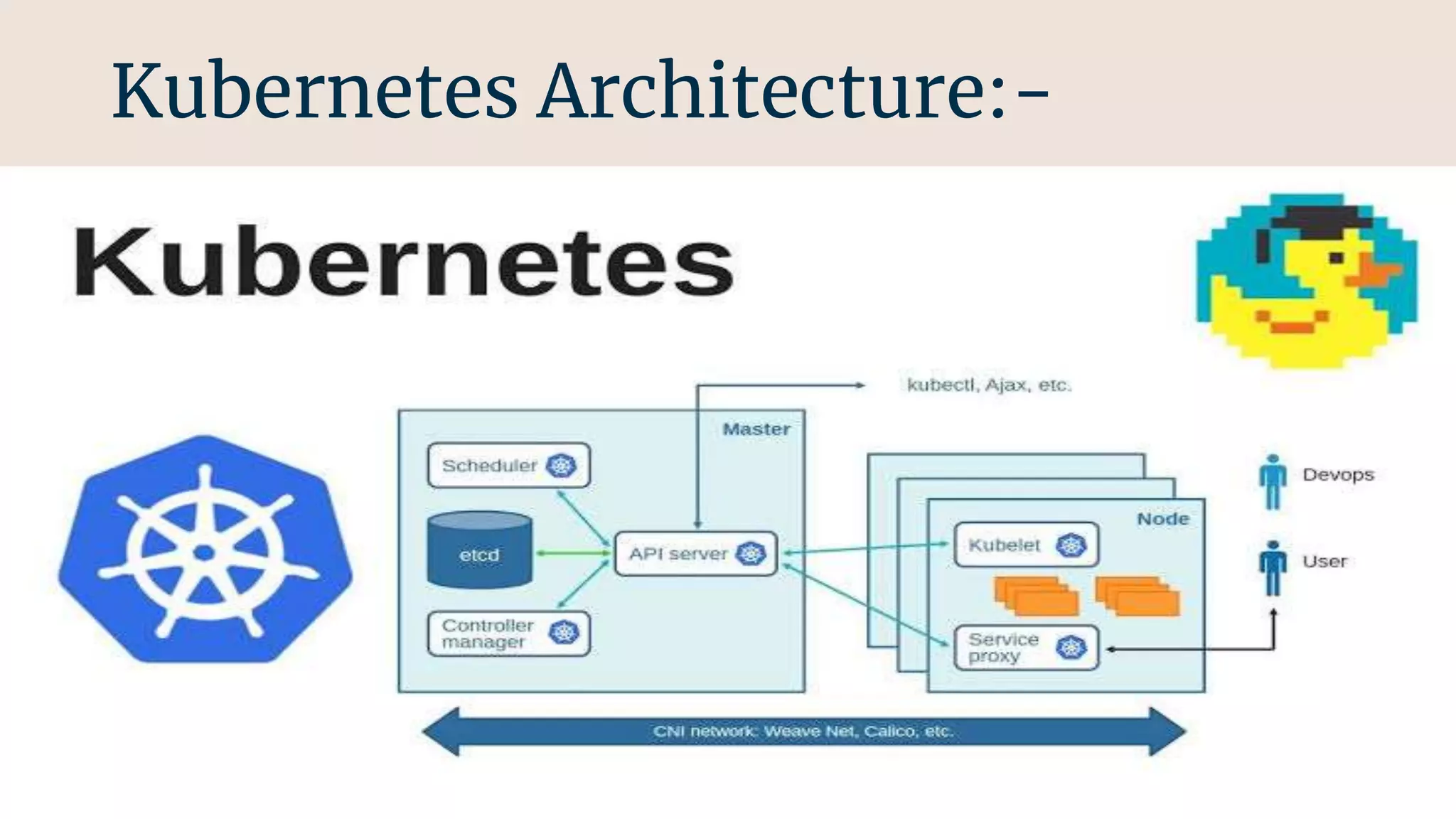 Kubernetes Architecture:-

Kubernetes

kubectl, Ajax, etc.

Master

Scheduler

etcd

API server

Controller manager

Node

Kubelet

Service proxy

Devops

User

CNI network: Weave Net, Calico, etc.